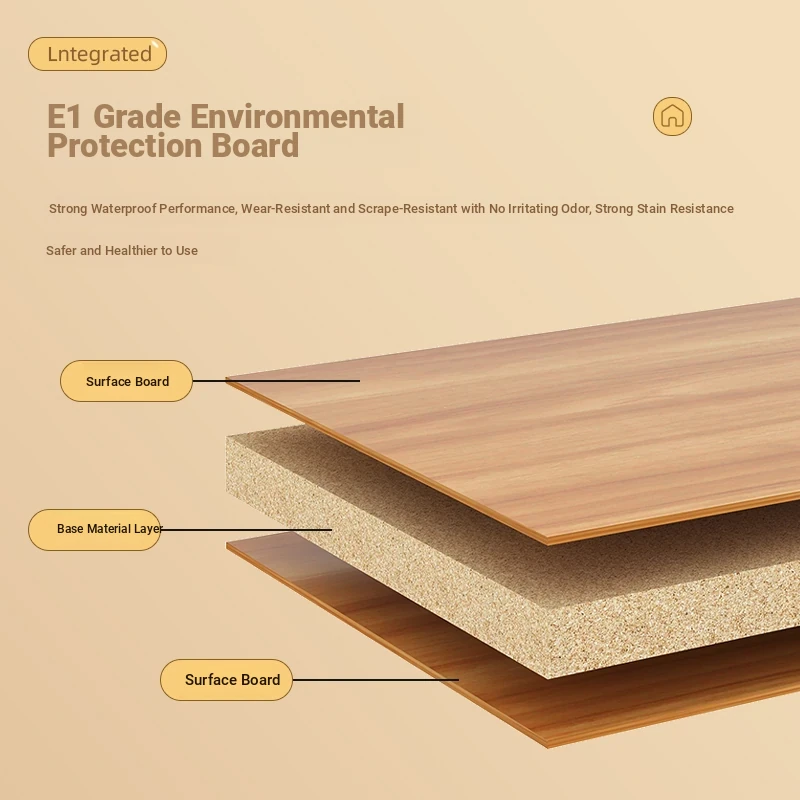 Lntegrated

E1 Grade Environmental Protection Board

Strong Waterproof Performance, Wear-Resistant and Scrape-Resistant with No Irritating Odor, Strong Stain Resistance

Safer and Healthier to Use

Surface Board

Base Material Layer

Surface Board